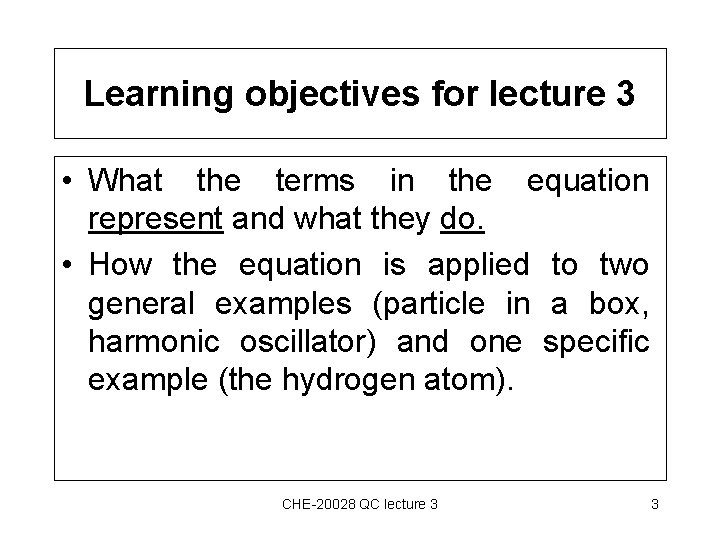 Learning objectives for lecture 3

• What the terms in the equation represent and what they do.

• How the equation is applied to two general examples (particle in a box, harmonic oscillator) and one specific example (the hydrogen atom).

CHE-20028 QC lecture 3

3